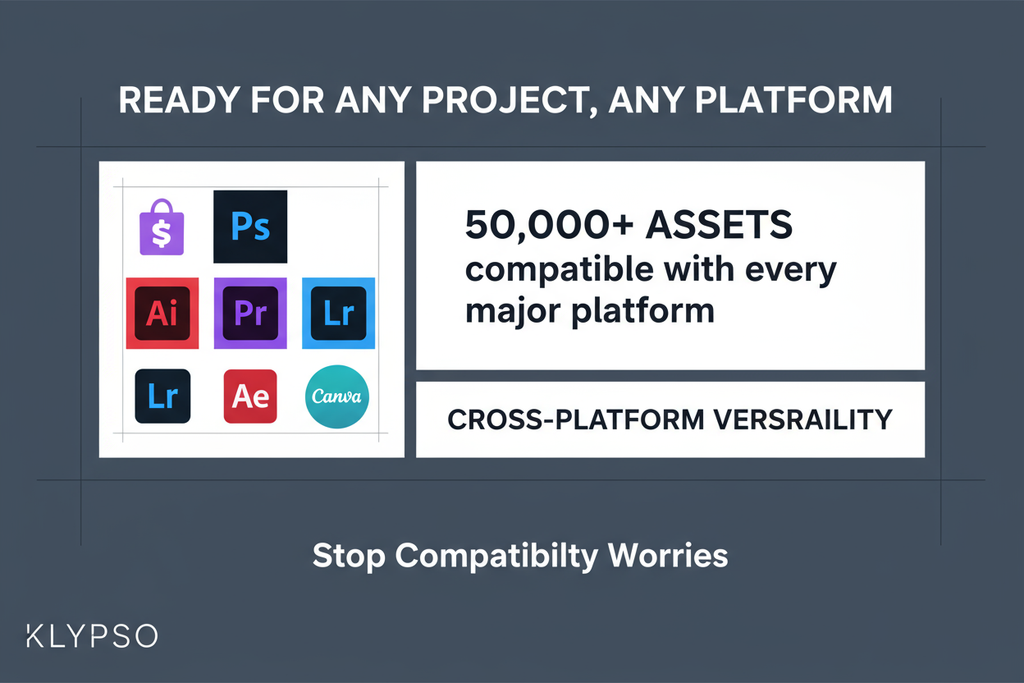 READY FOR ANY PROJECT, ANY PLATFORM

$

Ps

Ai

Pr

Lr

Lr

Ae

Canva

50,000+ ASSETS compatible with every major platform

CROSS-PLATFORM VERSRAILITY

Stop Compatibilty Worries

KLYPSO